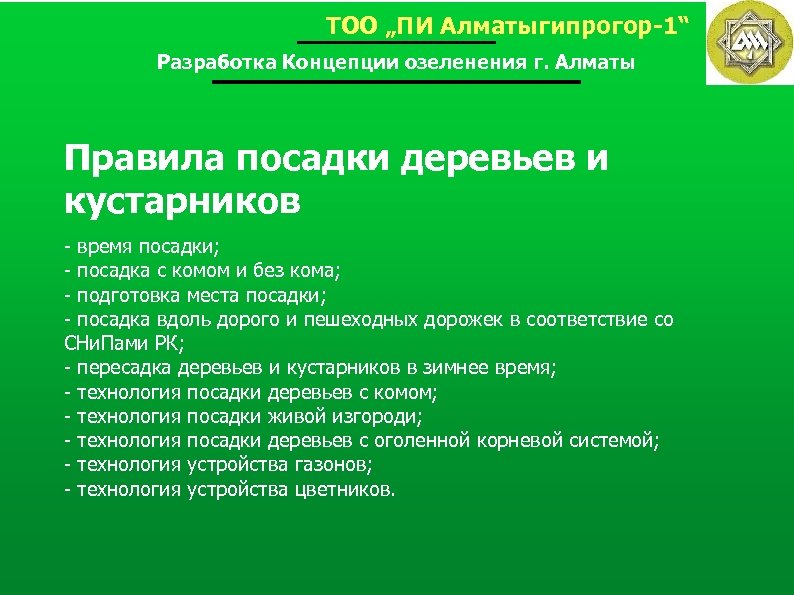 ТОО „ПИ Алматыгипрогор-1“

Разработка Концепции озеленения г. Алматы

Правила посадки деревьев и кустарников

- время посадки;
- посадка с комом и без кома;
- подготовка места посадки;
- посадка вдоль дорого и пешеходных дорожек в соответствие со СНиПами РК;
- пересадка деревьев и кустарников в зимнее время;
- технология посадки деревьев с комом;
- технология посадки живой изгороди;
- технология посадки деревьев с оголенной корневой системой;
- технология устройства газонов;
- технология устройства цветников.